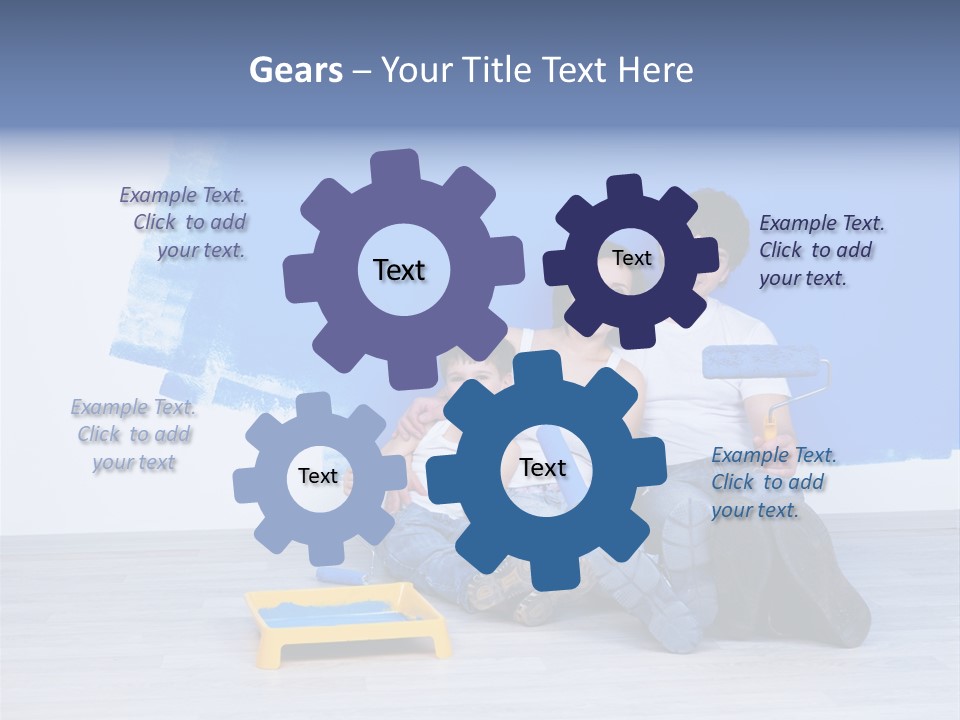 Gears – Your Title Text Here

Example Text. Click to add your text.

Text

Text

Example Text. Click to add your text.

Example Text. Click to add your text

Text

Text

Example Text. Click to add your text.